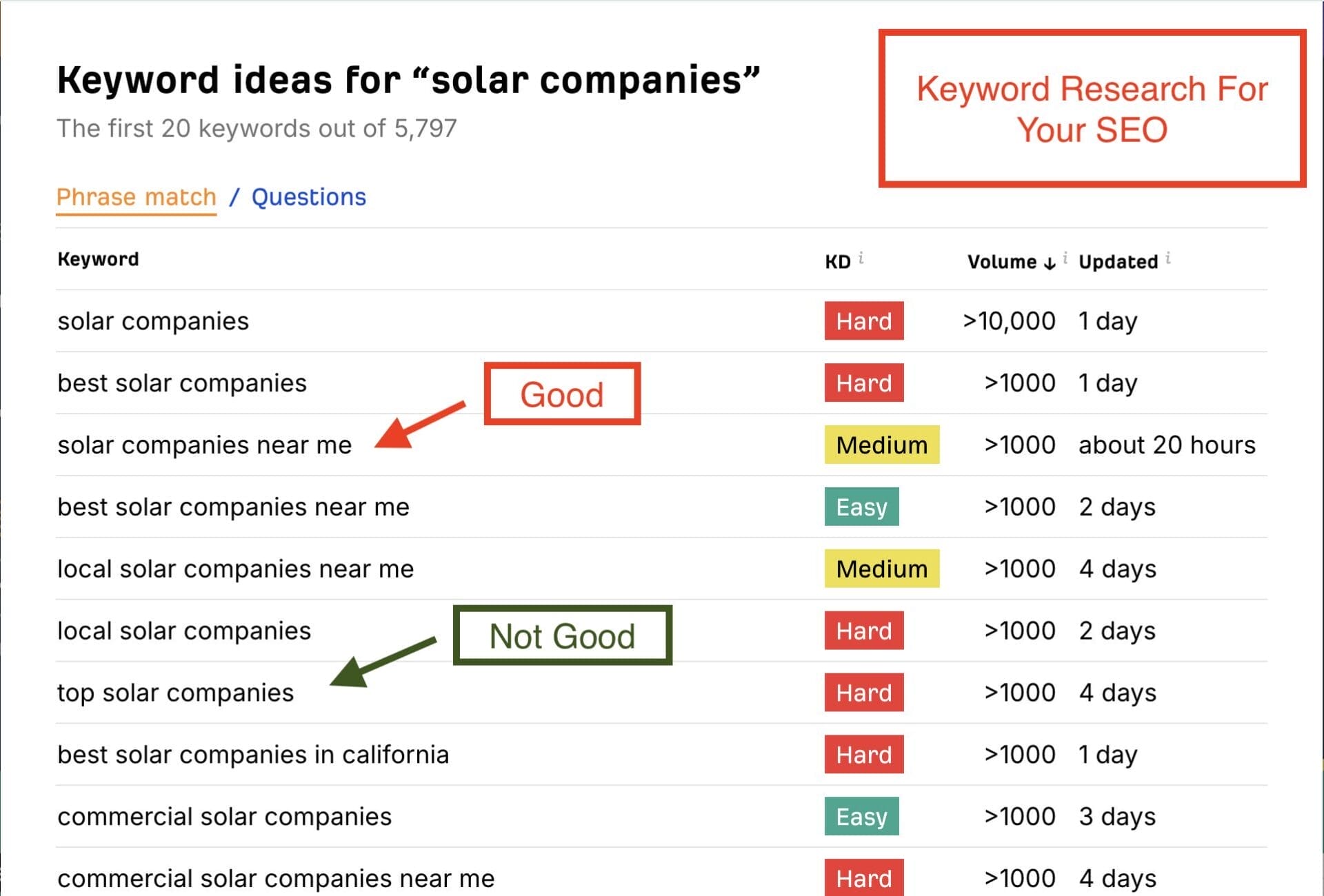 Keyword ideas for “solar companies”
The first 20 keywords out of 5,797

Keyword Research For Your SEO

Phrase match / Questions

| Keyword | KD i | Volume ↓ i | Updated i |
|---|---|---|---|
| solar companies | Hard | >10,000 | 1 day |
| best solar companies | Hard | >1000 | 1 day |
| solar companies near me | Medium | >1000 | about 20 hours |
| best solar companies near me | Easy | >1000 | 2 days |
| local solar companies near me | Medium | >1000 | 4 days |
| local solar companies | Hard | >1000 | 2 days |
| top solar companies | Hard | >1000 | 4 days |
| best solar companies in california | Hard | >1000 | 1 day |
| commercial solar companies | Easy | >1000 | 3 days |
| commercial solar companies near me | Hard | >1000 | 4 days |

Good

Not Good